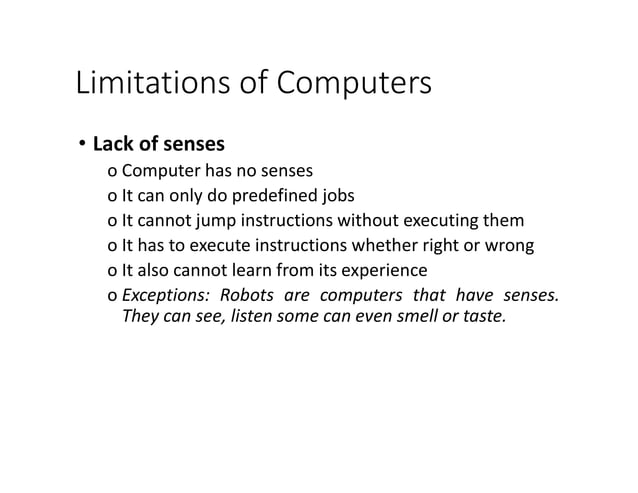 Limitations of Computers

• Lack of senses
o Computer has no senses
o It can only do predefined jobs
o It cannot jump instructions without executing them
o It has to execute instructions whether right or wrong
o It also cannot learn from its experience
o Exceptions: Robots are computers that have senses. They can see, listen some can even smell or taste.